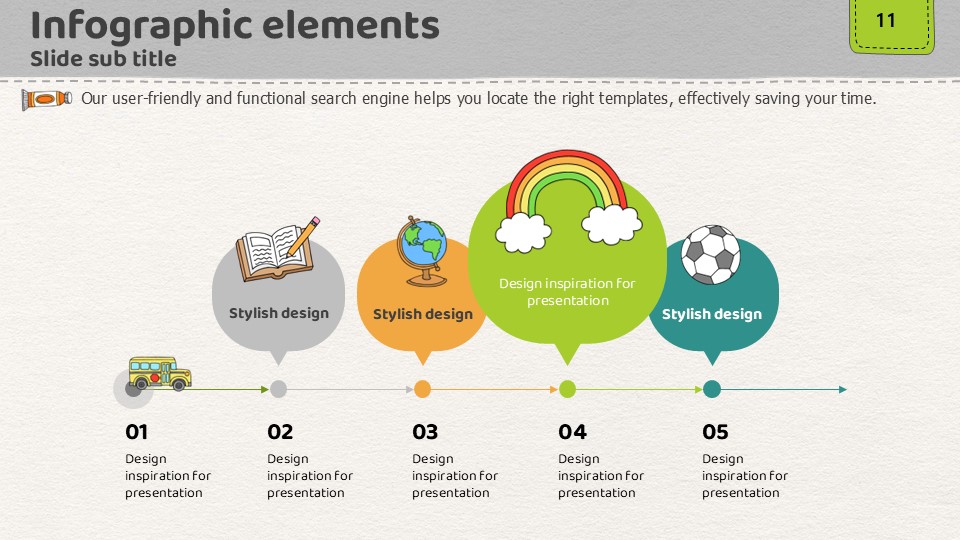 Infographic elements
Slide sub title

11

Our user-friendly and functional search engine helps you locate the right templates, effectively saving your time.

Stylish design

Stylish design

Design inspiration for presentation

Stylish design

01
Design inspiration for presentation

02
Design inspiration for presentation

03
Design inspiration for presentation

04
Design inspiration for presentation

05
Design inspiration for presentation